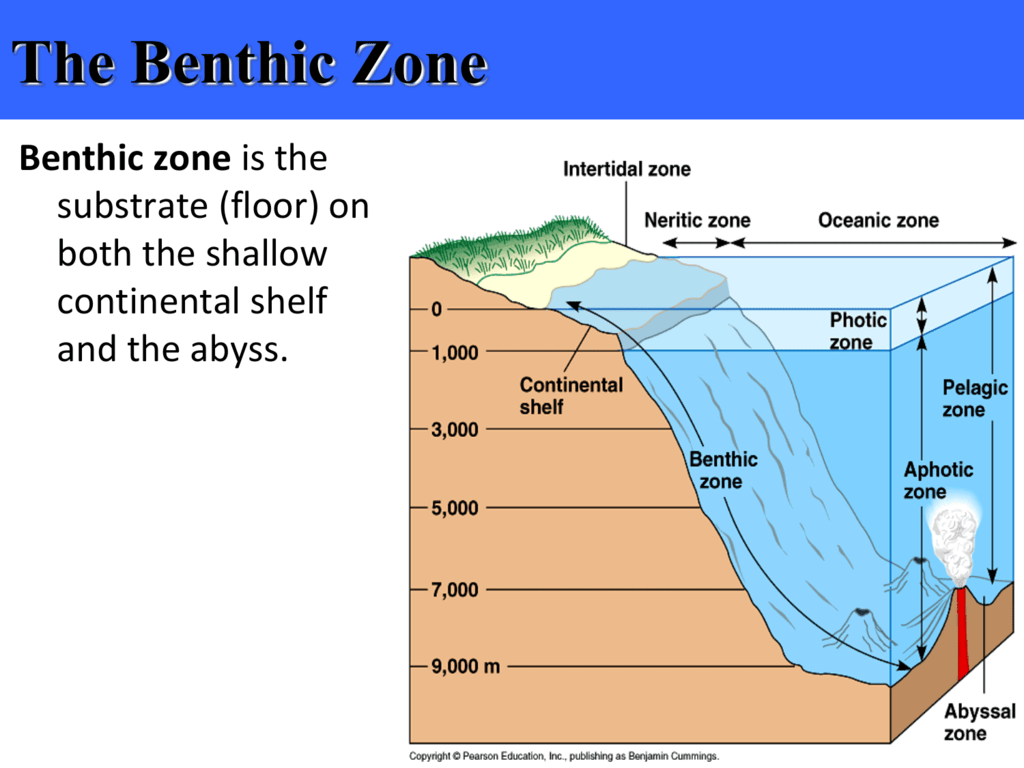 The Benthic Zone

Benthic zone is the substrate (floor) on both the shallow continental shelf and the abyss.

Intertidal zone
Neritic zone
Oceanic zone
0
1,000
3,000
5,000
7,000
9,000 m
Continental shelf
Photic zone
Pelagic zone
Benthic zone
Aphotic zone
Abyssal zone

Copyright © Pearson Education, Inc., publishing as Benjamin Cummings.